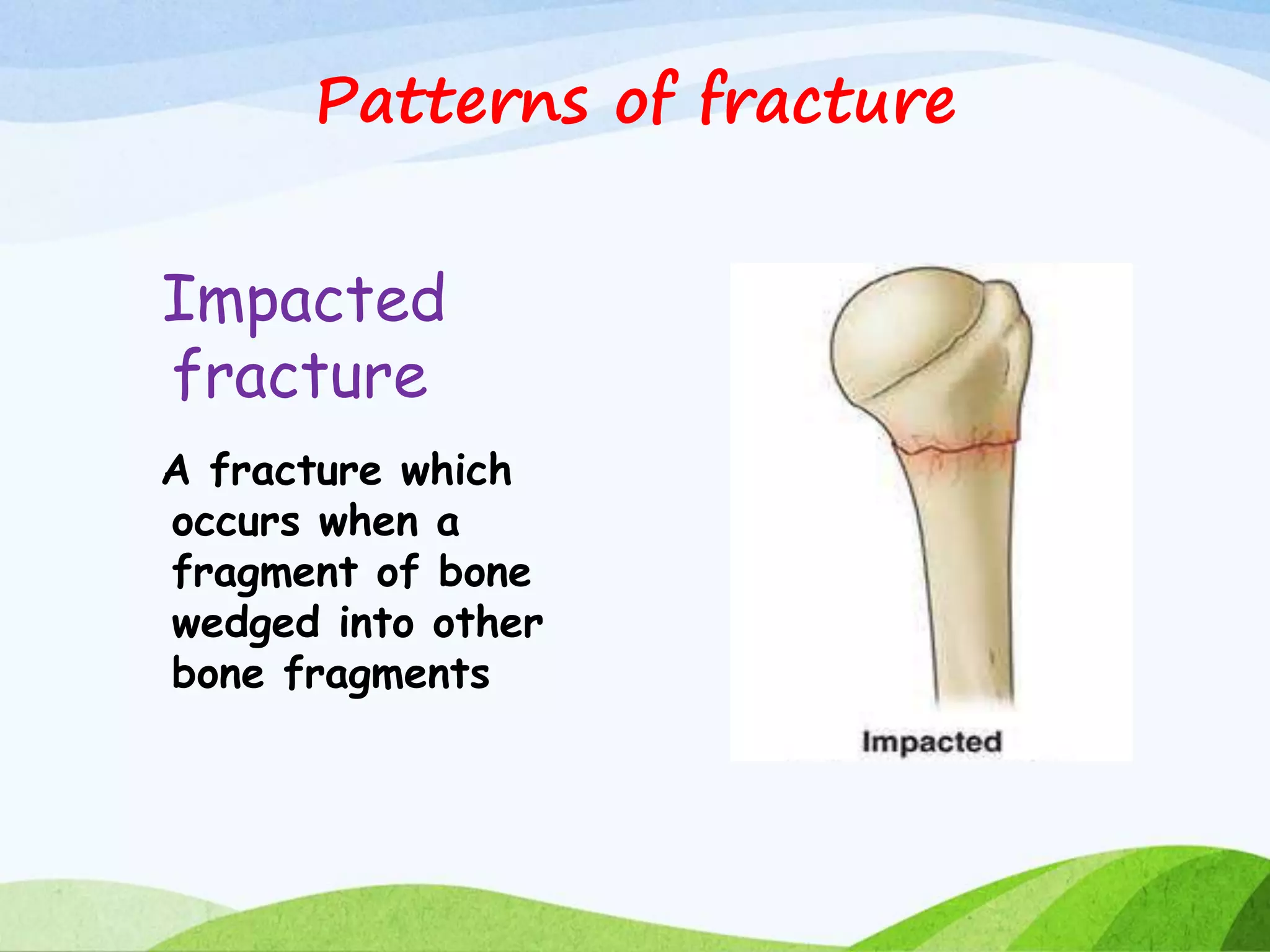 Patterns of fracture

Impacted fracture

A fracture which occurs when a fragment of bone wedged into other bone fragments

Impacted